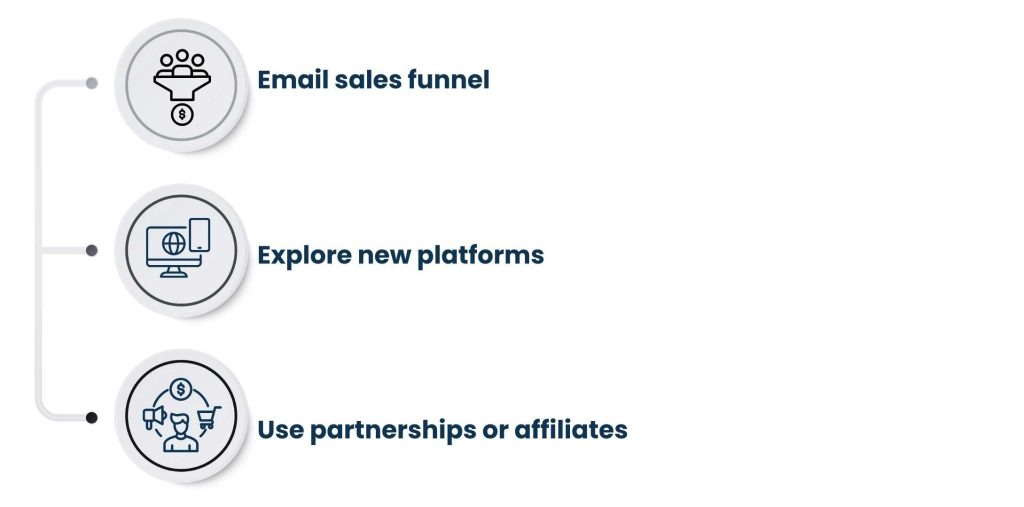 Email sales funnel

Explore new platforms

Use partnerships or affiliates